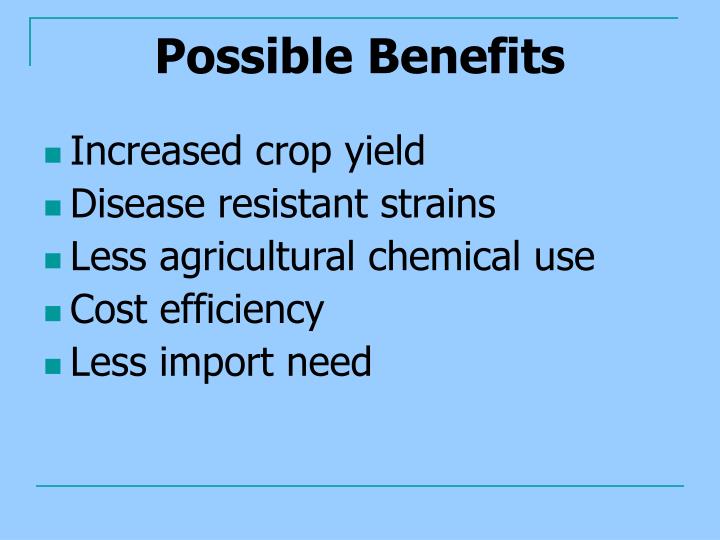 Possible Benefits

- Increased crop yield
- Disease resistant strains
- Less agricultural chemical use
- Cost efficiency
- Less import need